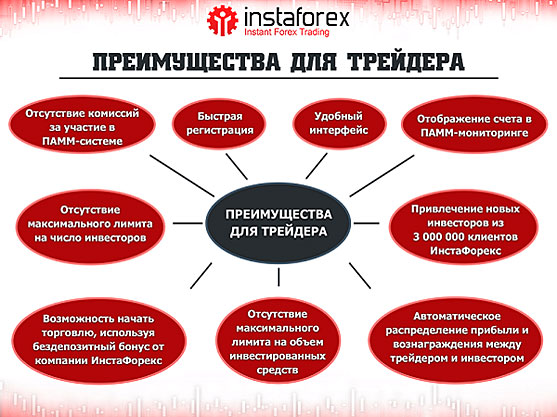 instaforex
Instant Forex Trading

ПРЕИМУЩЕСТВА ДЛЯ ТРЕЙДЕРА

Отсутствие комиссий за участие в ПАММ-системе

Быстрая регистрация

Удобный интерфейс

Отображение счета в ПАММ-мониторинге

Отсутствие максимального лимита на число инвесторов

ПРЕИМУЩЕСТВА ДЛЯ ТРЕЙДЕРА

Привлечение новых инвесторов из 3 000 000 клиентов ИнстаФорекс

Возможность начать торговлю, используя бездепозитный бонус от компании ИнстаФорекс

Отсутствие максимального лимита на объем инвестированных средств

Автоматическое распределение прибыли и вознаграждения между трейдером и инвестором